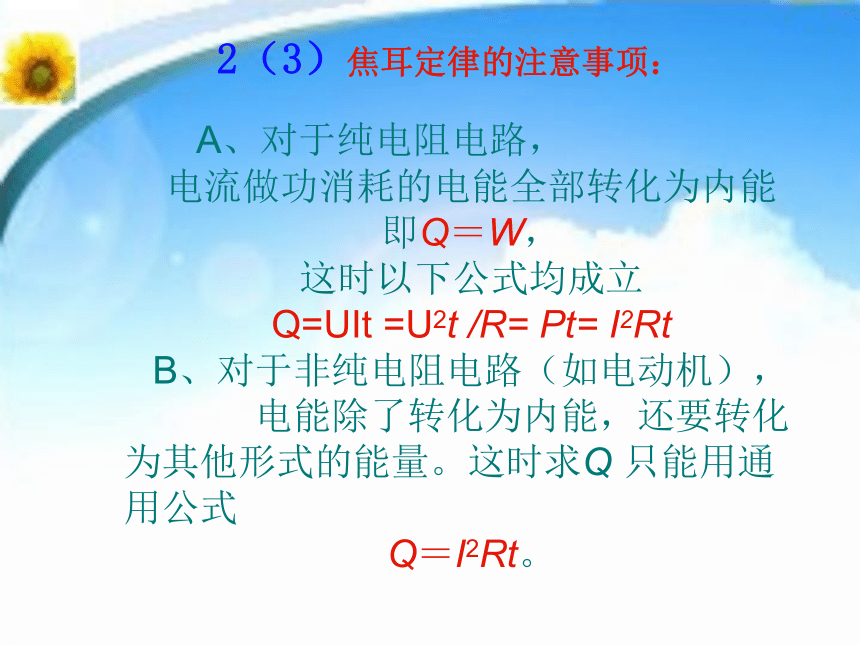 2（3）焦耳定律的注意事项：

A、对于纯电阻电路，
电流做功消耗的电能全部转化为内能
即$Q=W$，
这时以下公式均成立
$Q=UIt=U^2t/R=Pt=I^2Rt$

B、对于非纯电阻电路（如电动机），
电能除了转化为内能，还要转化为其他形式的能量。这时求Q 只能用通用公式
$Q=I^2Rt$。